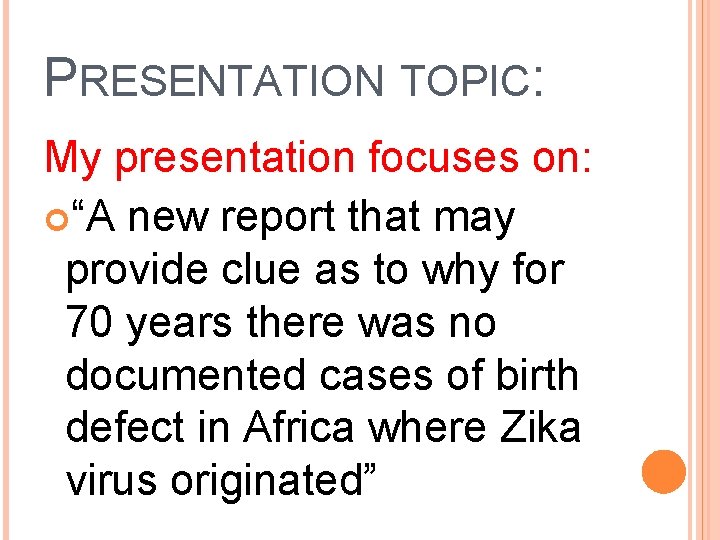 PRESENTATION TOPIC:

My presentation focuses on:

“A new report that may provide clue as to why for 70 years there was no documented cases of birth defect in Africa where Zika virus originated”